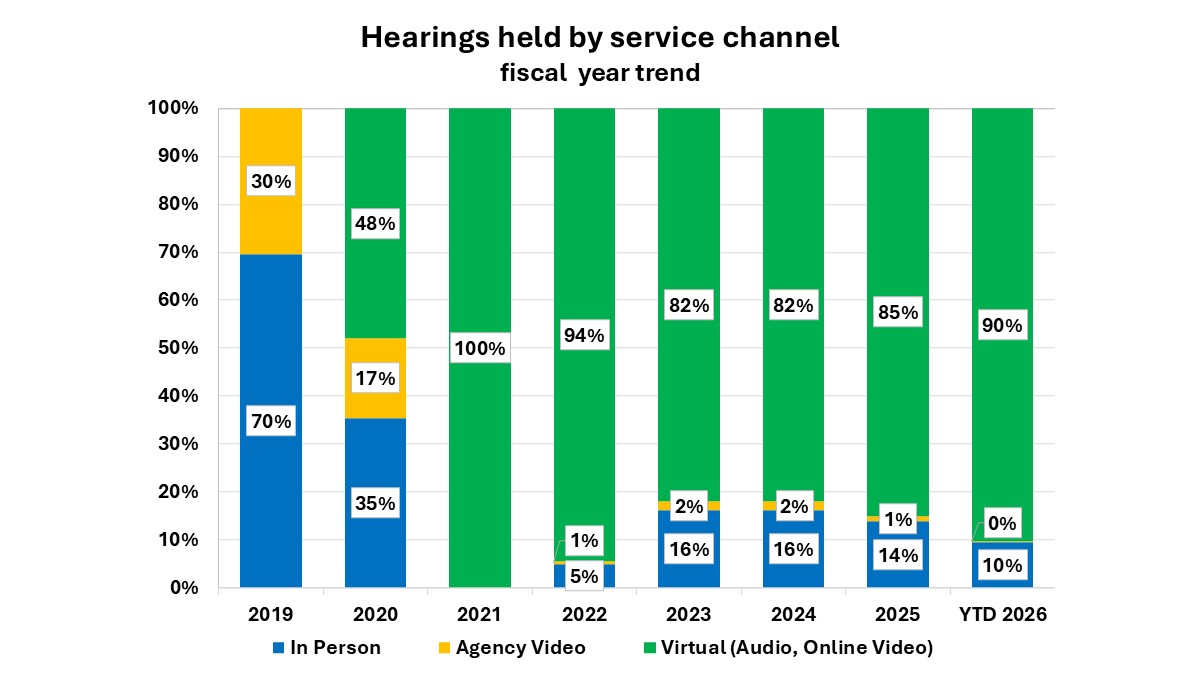 Hearings held by service channel
fiscal year trend

100%
90%
80%
70%
60%
50%
40%
30%
20%
10%
0%

30%
70%
48%
17%
35%
100%
94%
1%
5%
82%
2%
16%
82%
2%
16%
85%
1%
14%
90%
0%
10%

2019
2020
2021
2022
2023
2024
2025
YTD 2026

In Person
Agency Video
Virtual (Audio, Online Video)